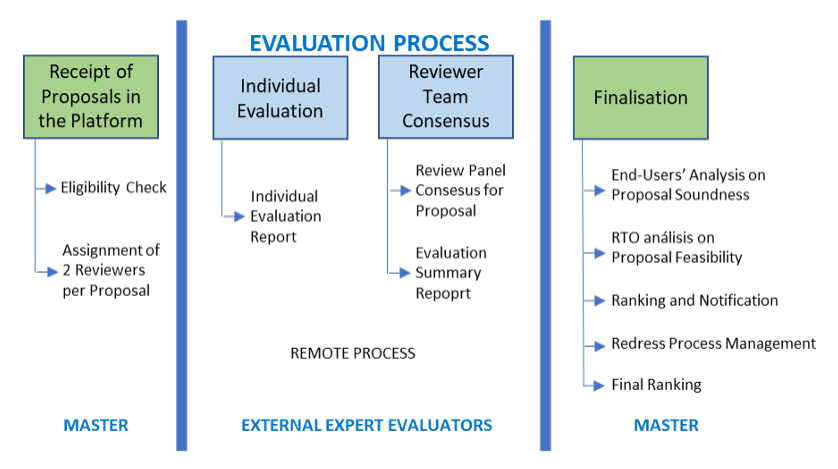 EVALUATION PROCESS

Receipt of Proposals in the Platform

Eligibility Check

Assignment of 2 Reviewers per Proposal

MASTER

Individual Evaluation

Individual Evaluation Report

Reviewer Team Consensus

Review Panel Consesus for Proposal

Evaluation Summary Repoprt

REMOTE PROCESS

EXTERNAL EXPERT EVALUATORS

Finalisation

End-Users' Analysis on Proposal Soundness

RTO análisis on Proposal Feasibility

Ranking and Notification

Redress Process Management

Final Ranking

MASTER